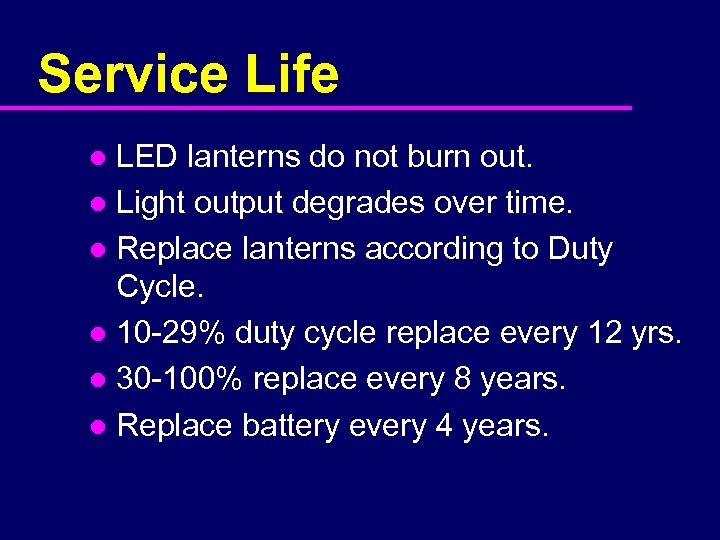 Service Life

- LED lanterns do not burn out.
- Light output degrades over time.
- Replace lanterns according to Duty Cycle.
- 10-29% duty cycle replace every 12 yrs.
- 30-100% replace every 8 years.
- Replace battery every 4 years.